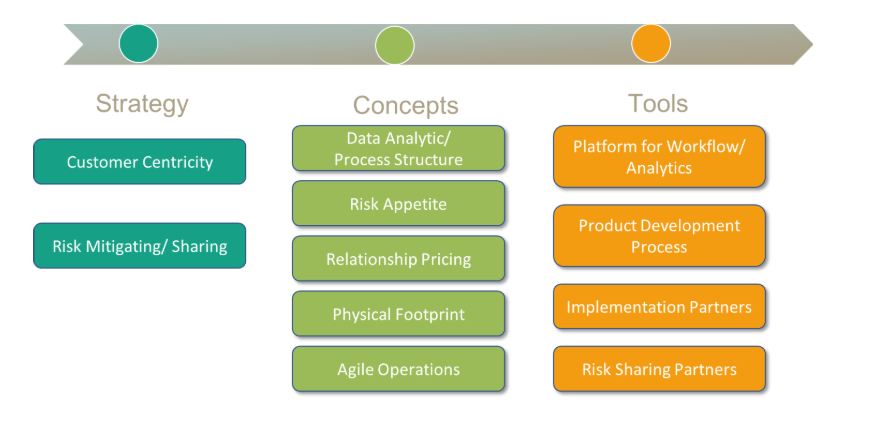 Strategy

Customer Centricity

Risk Mitigating/ Sharing

Concepts

Data Analytic/ Process Structure

Risk Appetite

Relationship Pricing

Physical Footprint

Agile Operations

Tools

Platform for Workflow/ Analytics

Product Development Process

Implementation Partners

Risk Sharing Partners